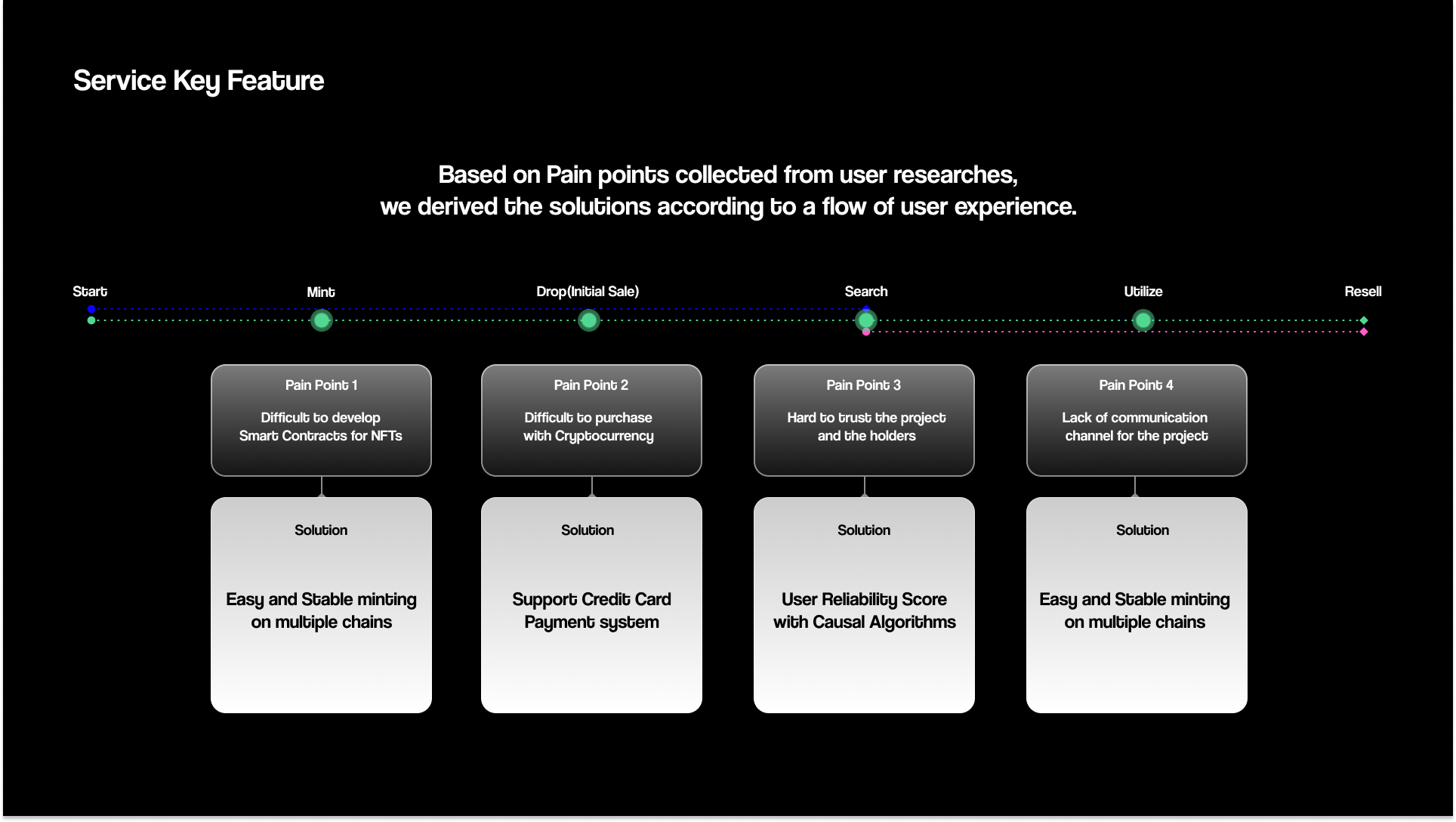 Service Key Feature

Based on Pain points collected from user researches, we derived the solutions according to a flow of user experience.

Start

Mint

Drop(Initial Sale)

Search

Utilize

Resell

Pain Point 1

Difficult to develop Smart Contracts for NFTs

Solution

Easy and Stable minting on multiple chains

Pain Point 2

Difficult to purchase with Cryptocurrency

Solution

Support Credit Card Payment system

Pain Point 3

Hard to trust the project and the holders

Solution

User Reliability Score with Causal Algorithms

Pain Point 4

Lack of communication channel for the project

Solution

Easy and Stable minting on multiple chains